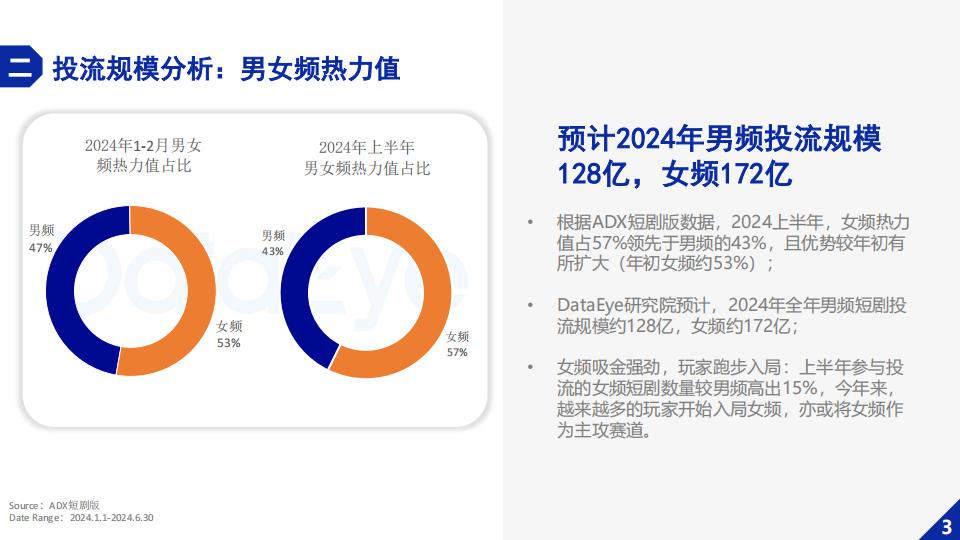 二 投流规模分析：男女频热力值

2024年1-2月男女频热力值占比

男频
47%

女频
53%

2024年上半年男女频热力值占比

男频
43%

女频
57%

DataEye

预计2024年男频投流规模128亿，女频172亿

• 根据ADX短剧版数据，2024上半年，女频热力值占57%领先于男频的43%，且优势较年初有所扩大（年初女频约53%）；

• DataEye研究院预计，2024年全年男频短剧投流规模约128亿，女频约172亿；

• 女频吸金强劲，玩家跑步入局：上半年参与投流的女频短剧数量较男频高出15%，今年来，越来越多的玩家开始入局女频，亦或将女频作为主攻赛道。

Source：ADX短剧版
Date Range：2024.1.1-2024.6.30

3